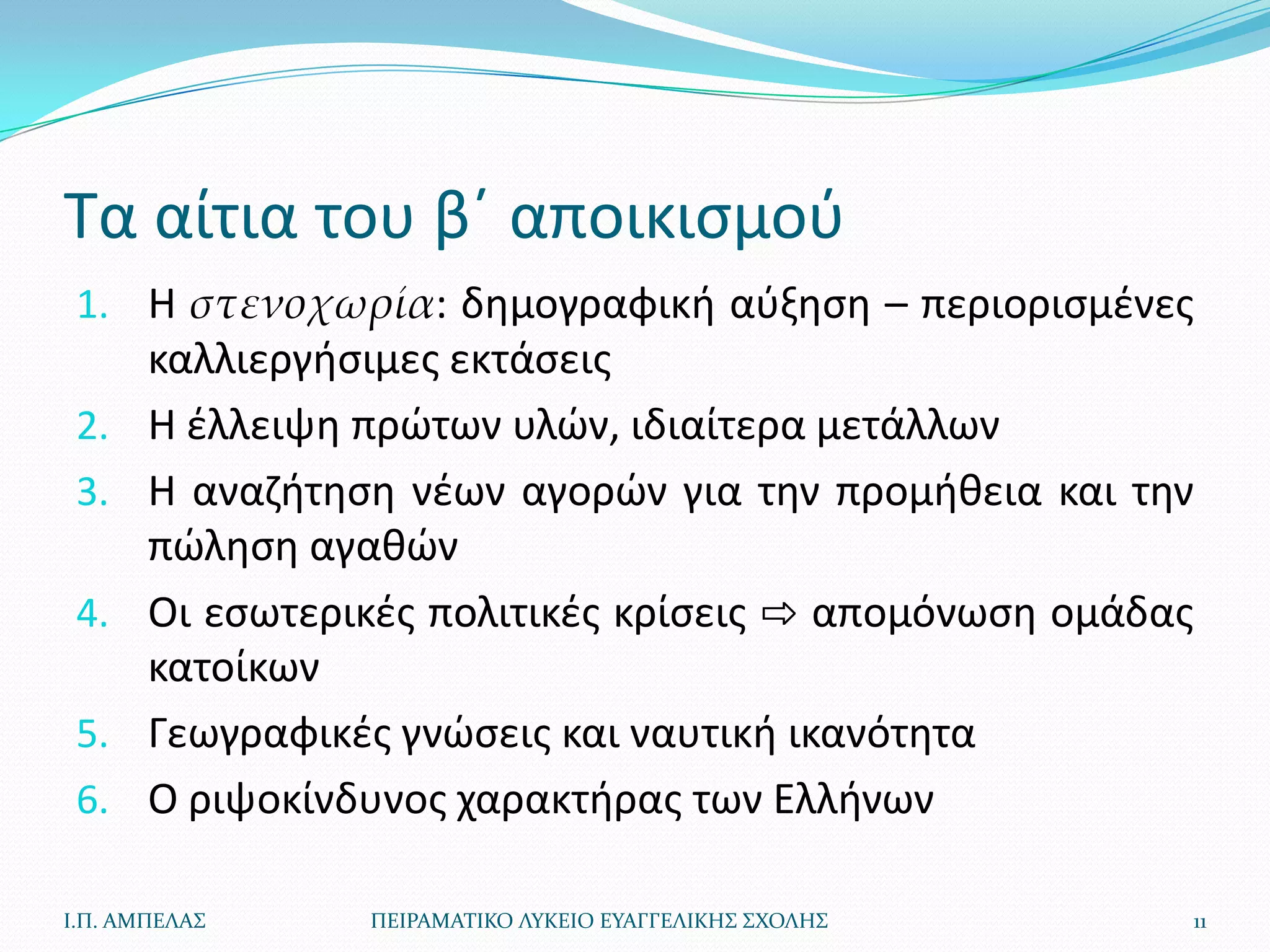 Τα αίτια του β΄ αποικισμού

1. Η στενοχωρία: δημογραφική αύξηση – περιορισμένες καλλιεργήσιμες εκτάσεις
2. Η έλλειψη πρώτων υλών, ιδιαίτερα μετάλλων
3. Η αναζήτηση νέων αγορών για την προμήθεια και την πώληση αγαθών
4. Οι εσωτερικές πολιτικές κρίσεις ⇨ απομόνωση ομάδας κατοίκων
5. Γεωγραφικές γνώσεις και ναυτική ικανότητα
6. Ο ριψοκίνδυνος χαρακτήρας των Ελλήνων

Ι.Π. ΑΜΠΕΛΑΣ ΠΕΙΡΑΜΑΤΙΚΟ ΛΥΚΕΙΟ ΕΥΑΓΓΕΛΙΚΗΣ ΣΧΟΛΗΣ 11